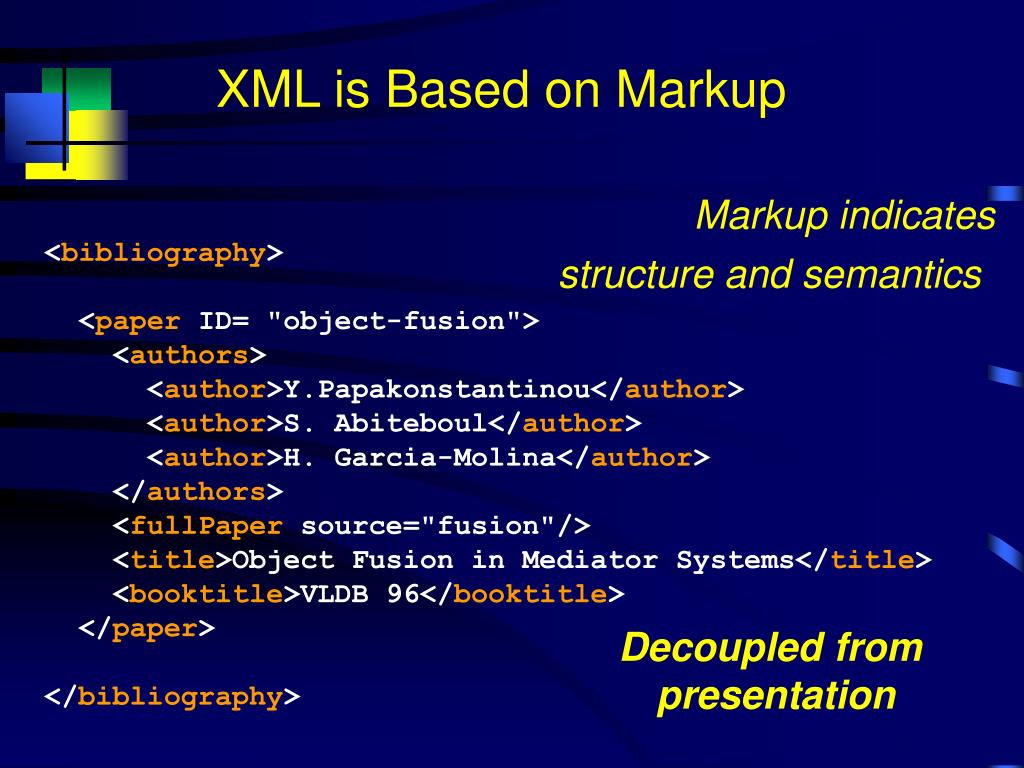 XML is Based on Markup

Markup indicates structure and semantics

<bibliography>

<paper ID= "object-fusion">
<authors>
<author>Y.Papakonstantinou</author>
<author>S. Abiteboul</author>
<author>H. Garcia-Molina</author>
</authors>
<fullPaper source="fusion"/>
<title>Object Fusion in Mediator Systems</title>
<booktitle>VLDB 96</booktitle>
</paper>

</bibliography>

Decoupled from presentation